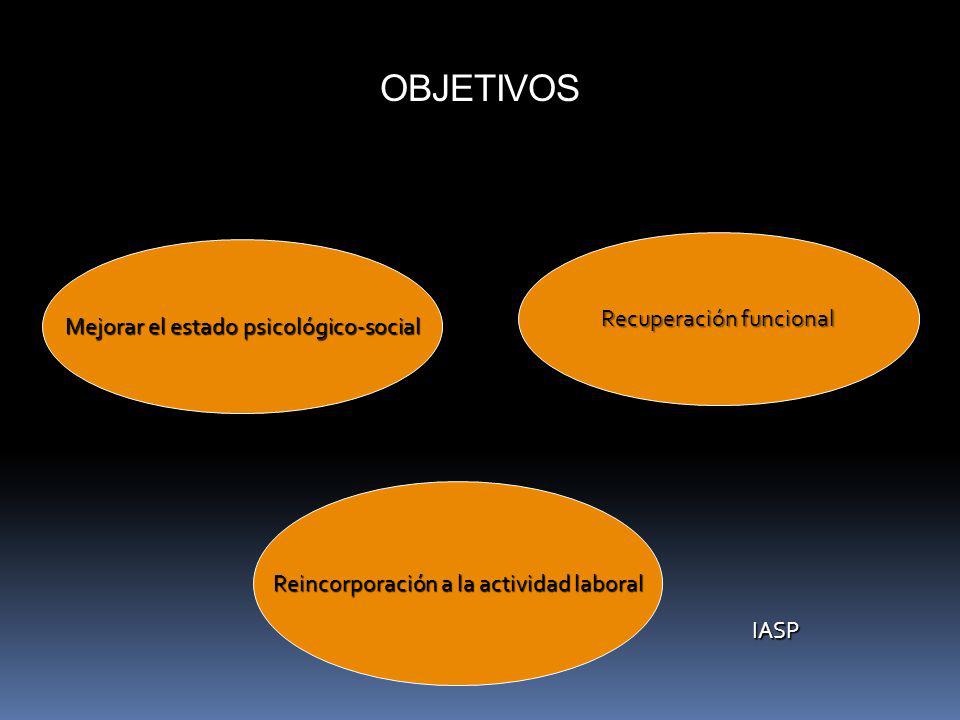 OBJETIVOS

Mejorar el estado psicológico-social

Recuperación funcional

Reincorporación a la actividad laboral

IASP